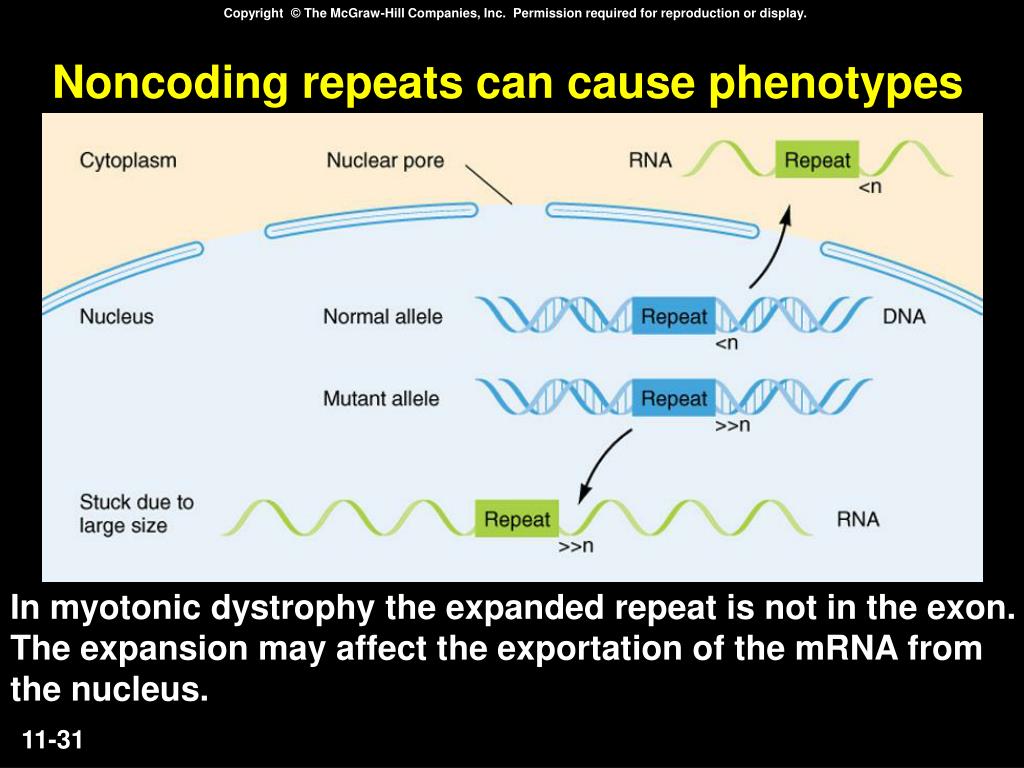 Copyright © The McGraw-Hill Companies, Inc. Permission required for reproduction or display.

Noncoding repeats can cause phenotypes

Cytoplasm

Nuclear pore

RNA

Repeat

<n

Nucleus

Normal allele

Repeat

<n

DNA

Mutant allele

Repeat

>>n

Stuck due to large size

Repeat

>>n

RNA

In myotonic dystrophy the expanded repeat is not in the exon. The expansion may affect the exportation of the mRNA from the nucleus.

11-31